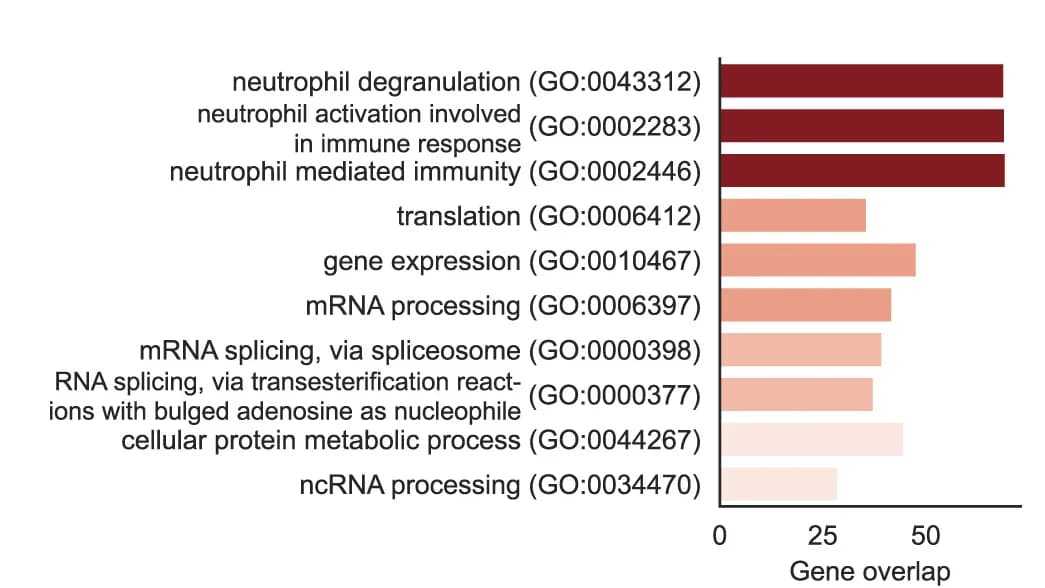 neutrophil degranulation (GO:0043312)
neutrophil activation involved in immune response (GO:0002283)
neutrophil mediated immunity (GO:0002446)
translation (GO:0006412)
gene expression (GO:0010467)
mRNA processing (GO:0006397)
mRNA splicing, via spliceosome (GO:0000398)
RNA splicing, via transesterification reactions with bulged adenosine as nucleophile (GO:0000377)
cellular protein metabolic process (GO:0044267)
ncRNA processing (GO:0034470)

0
25
50
Gene overlap